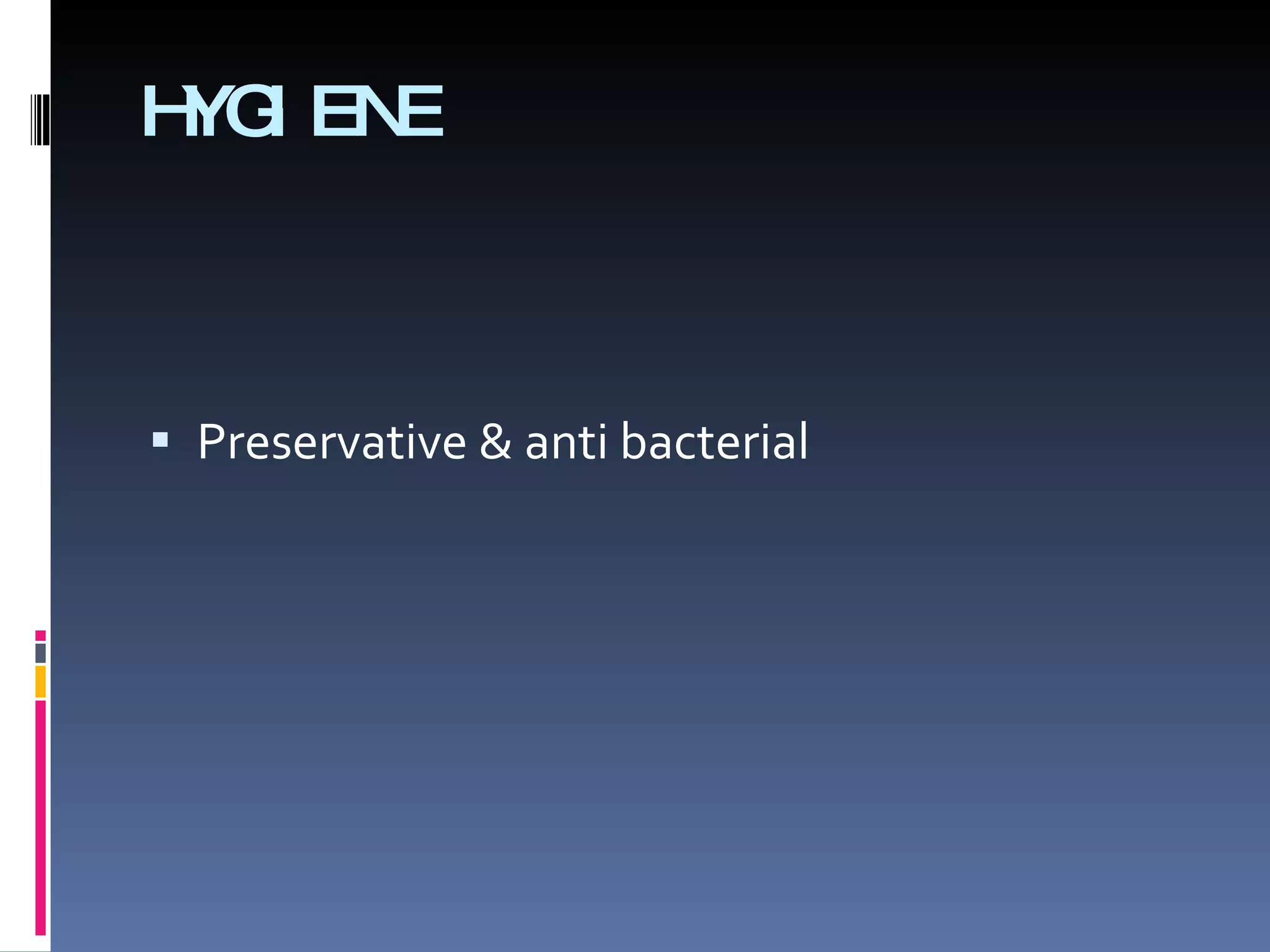 HYGIENE

▪ Preservative & anti bacterial